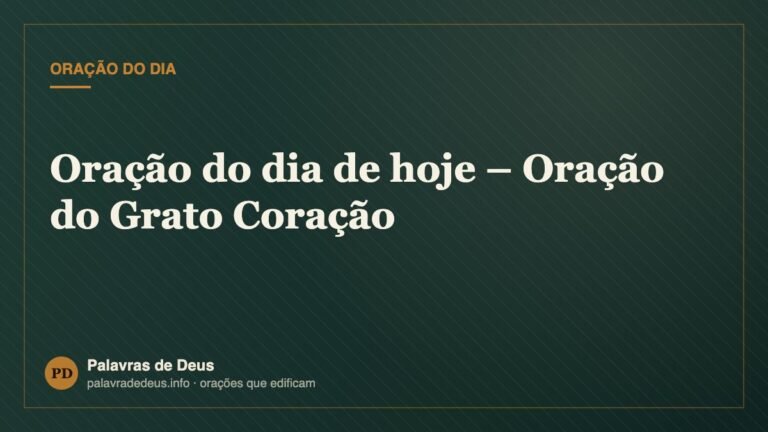 ORAÇÃO DO DIA

Oração do dia de hoje – Oração do Grato Coração

PD

Palavras de Deus
palavradedeus.info · orações que edificam